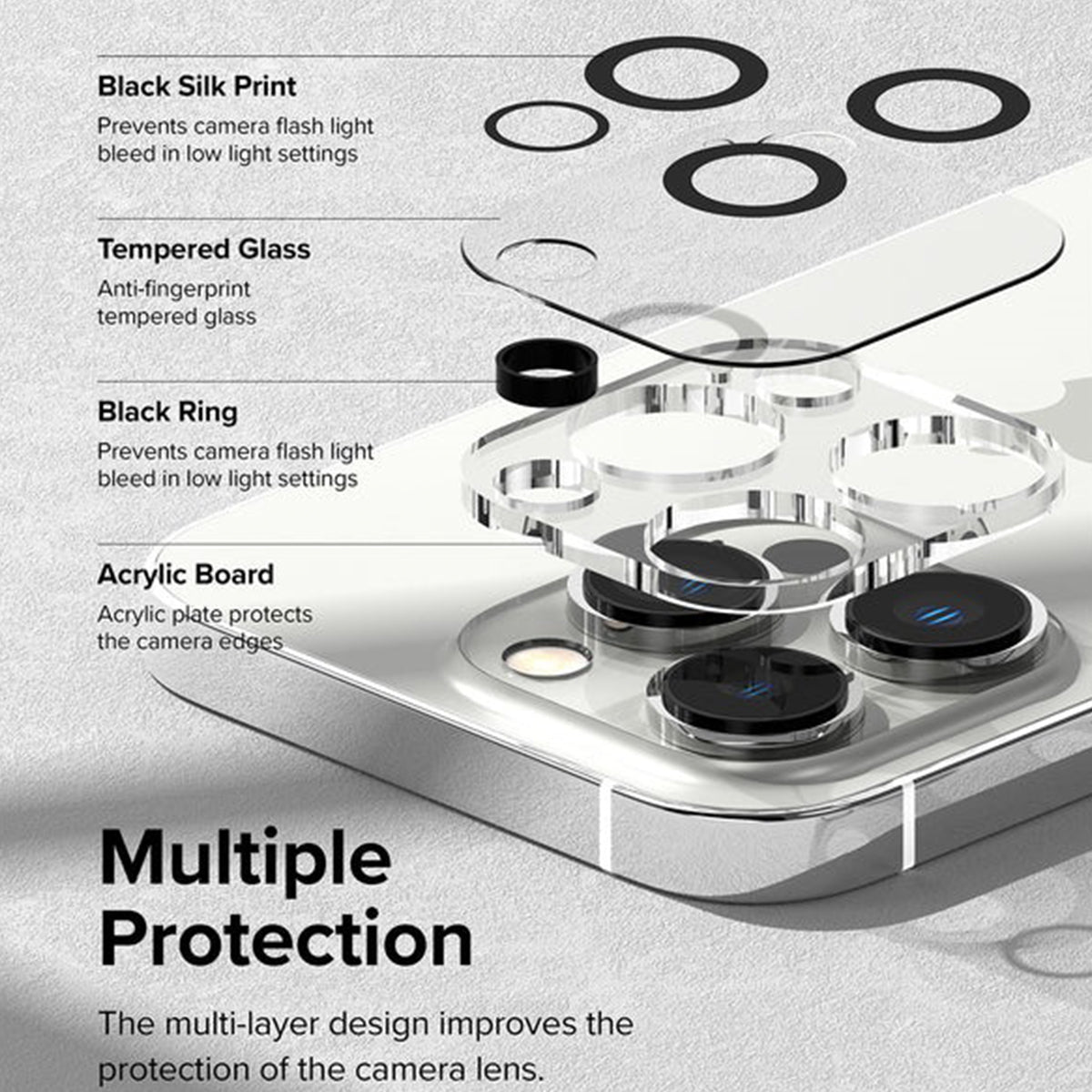 Black Silk Print

Prevents camera flash light bleed in low light settings

Tempered Glass

Anti-fingerprint tempered glass

Black Ring

Prevents camera flash light bleed in low light settings

Acrylic Board

Acrylic plate protects the camera edges

Multiple Protection

The multi-layer design improves the protection of the camera lens.